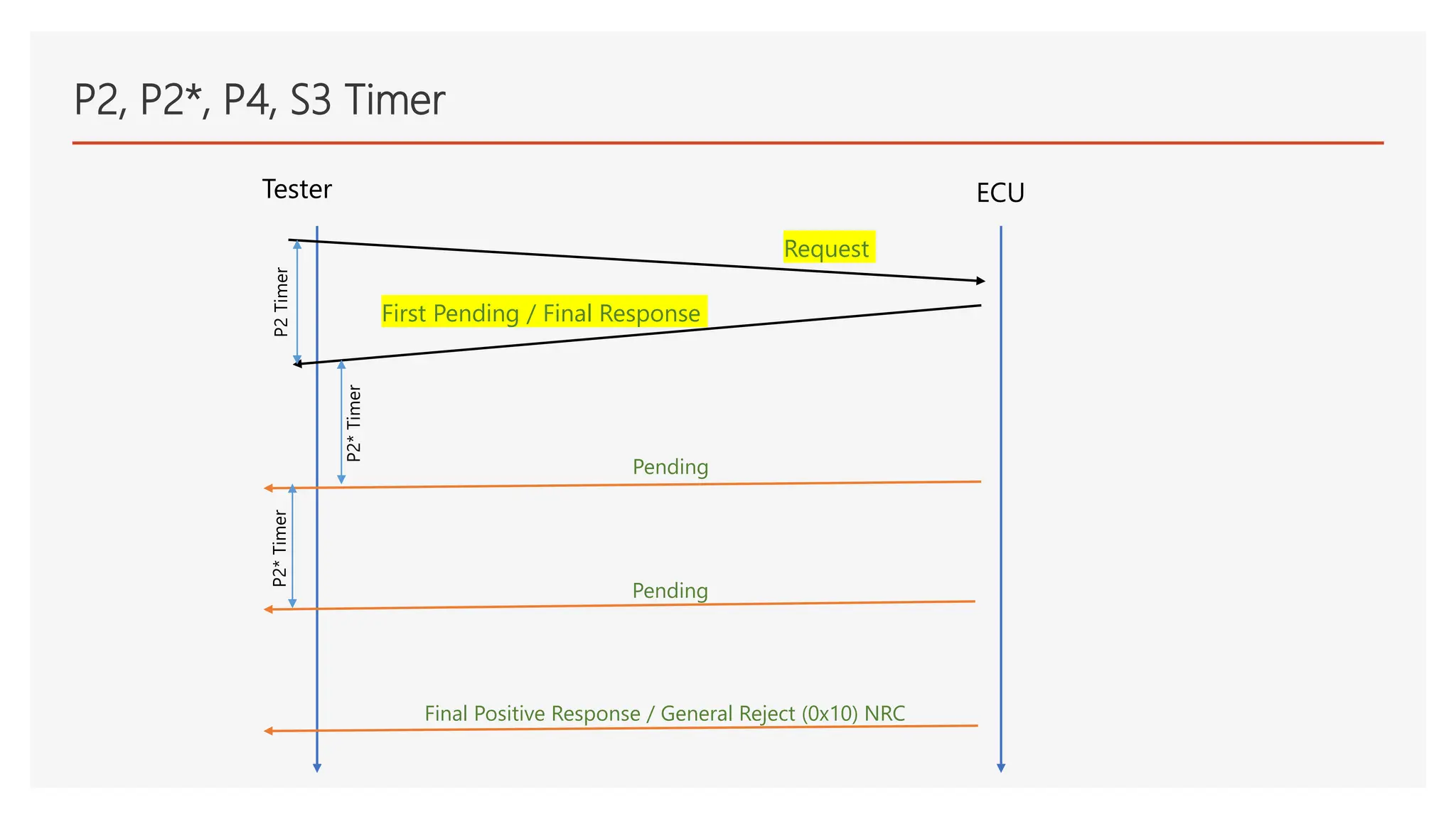 P2, P2*, P4, S3 Timer

Tester

ECU

Request

P2 Timer

First Pending / Final Response

P2* Timer

Pending

P2* Timer

Pending

Final Positive Response / General Reject (0x10) NRC